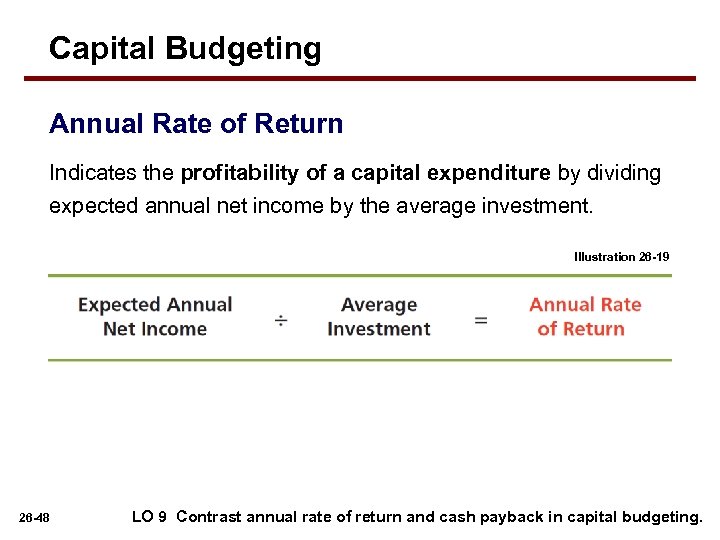 Capital Budgeting

Annual Rate of Return

Indicates the profitability of a capital expenditure by dividing expected annual net income by the average investment.

Illustration 26-19

Expected Annual Net Income ÷ Average Investment = Annual Rate of Return

26-48

LO 9 Contrast annual rate of return and cash payback in capital budgeting.